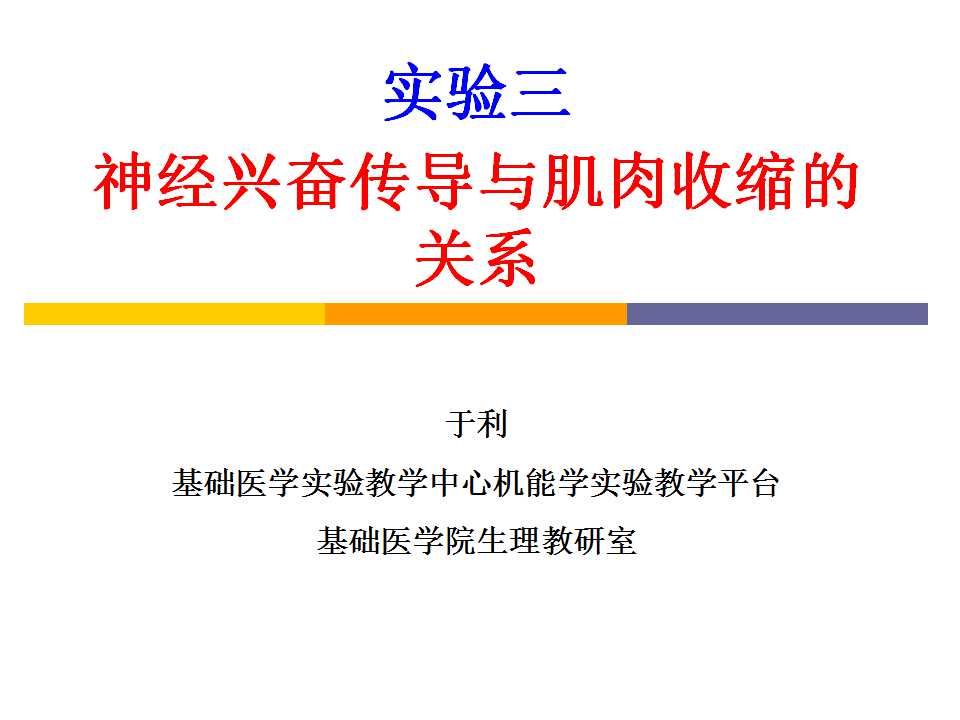 实验三

神经兴奋传导与肌肉收缩的关系

于利

基础医学实验教学中心机能学实验教学平台

基础医学院生理教研室